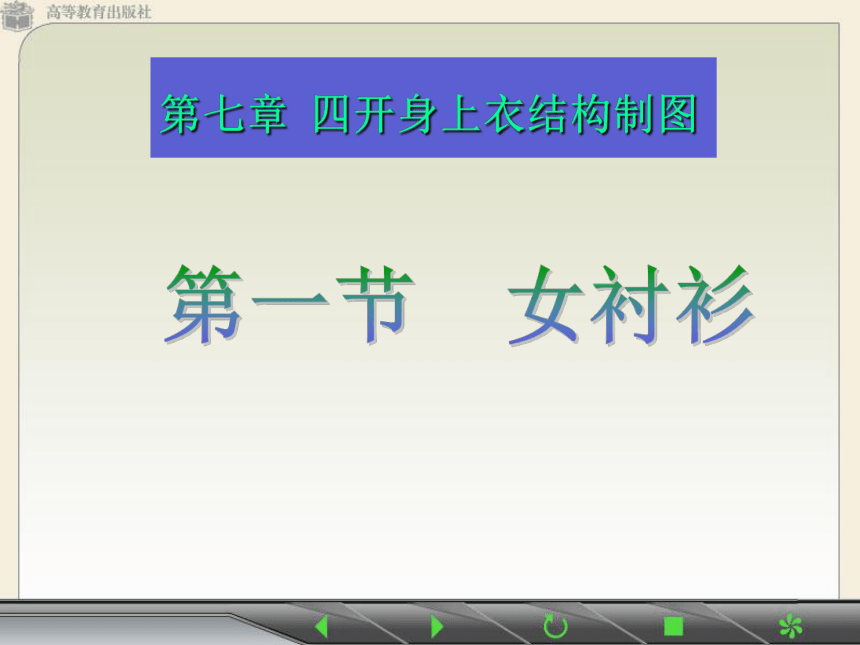 高等教育出版社

第七章 四开身上衣结构制图

第一节 女衬衫